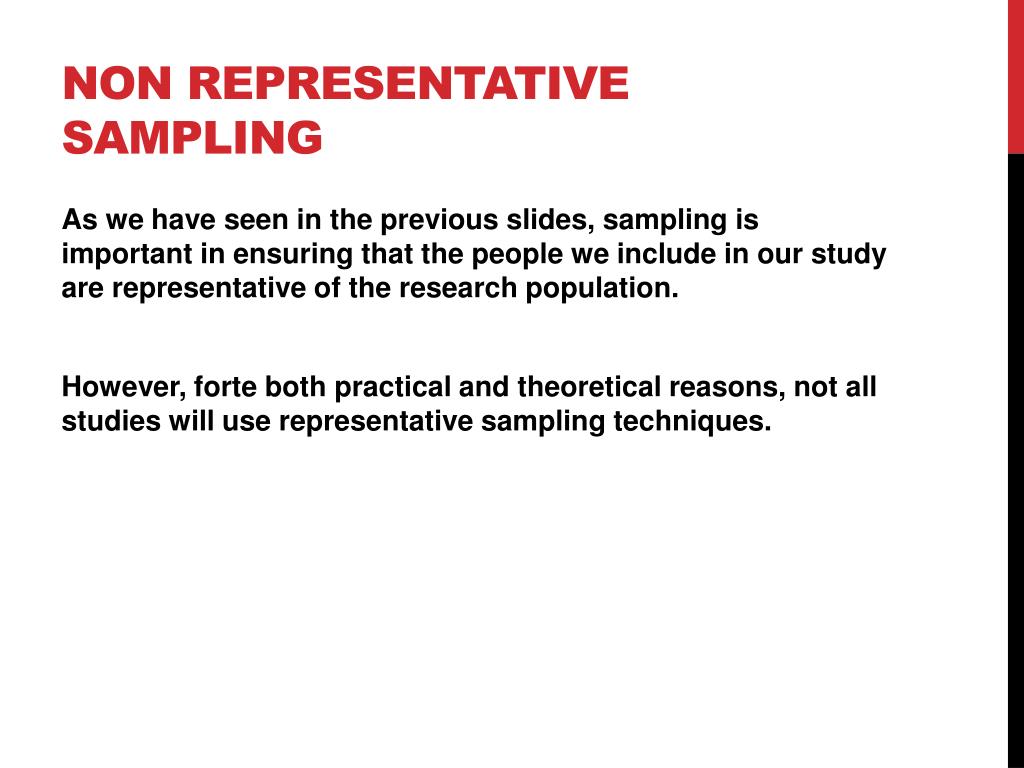 NON REPRESENTATIVE SAMPLING

As we have seen in the previous slides, sampling is important in ensuring that the people we include in our study are representative of the research population.

However, forte both practical and theoretical reasons, not all studies will use representative sampling techniques.